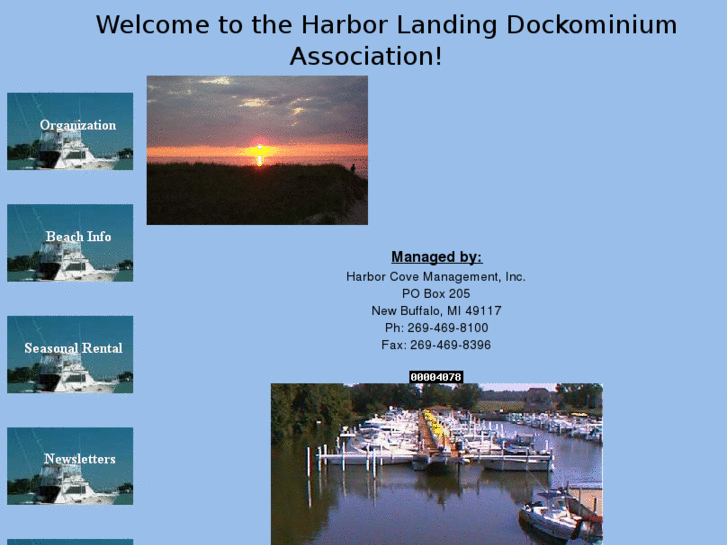 Welcome to the Harbor Landing Dockominium Association!

Organization

Beach Info

Seasonal Rental

Newsletters

Managed by:
Harbor Cove Management, Inc.
PO Box 205
New Buffalo, MI 49117
Ph: 269-469-8100
Fax: 269-469-8396

00004078